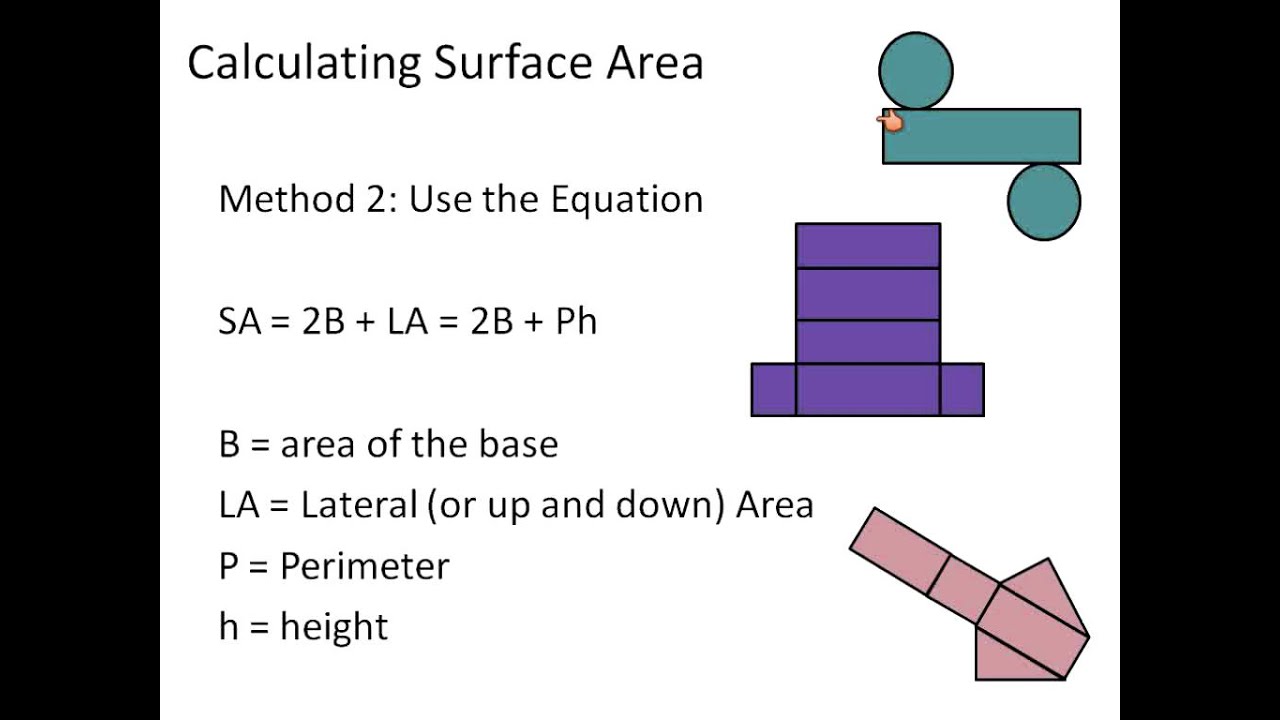 Calculating Surface Area

Method 2: Use the Equation

SA = 2B + LA = 2B + Ph

B = area of the base
LA = Lateral (or up and down) Area
P = Perimeter
h = height